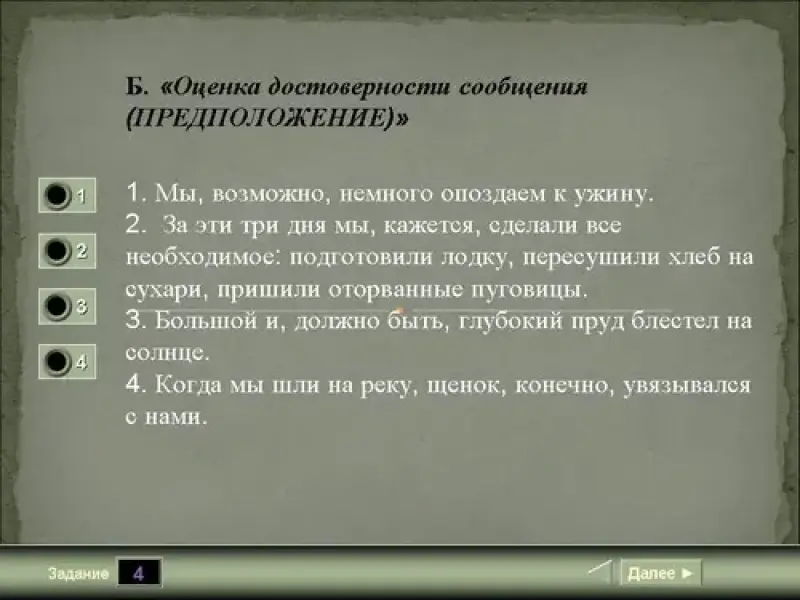 Б. «Оценка достоверности сообщения (ПРЕДПОЛОЖЕНИЕ)»

1

2

3

4

1. Мы, возможно, немного опоздаем к ужину.
2. За эти три дня мы, кажется, сделали все необходимое: подготовили лодку, пересушили хлеб на сухари, пришили оторванные пуговицы.
3. Большой и, должно быть, глубокий пруд блестел на солнце.
4. Когда мы шли на реку, щенок, конечно, увязывался с нами.

Задание 4

Далее ►